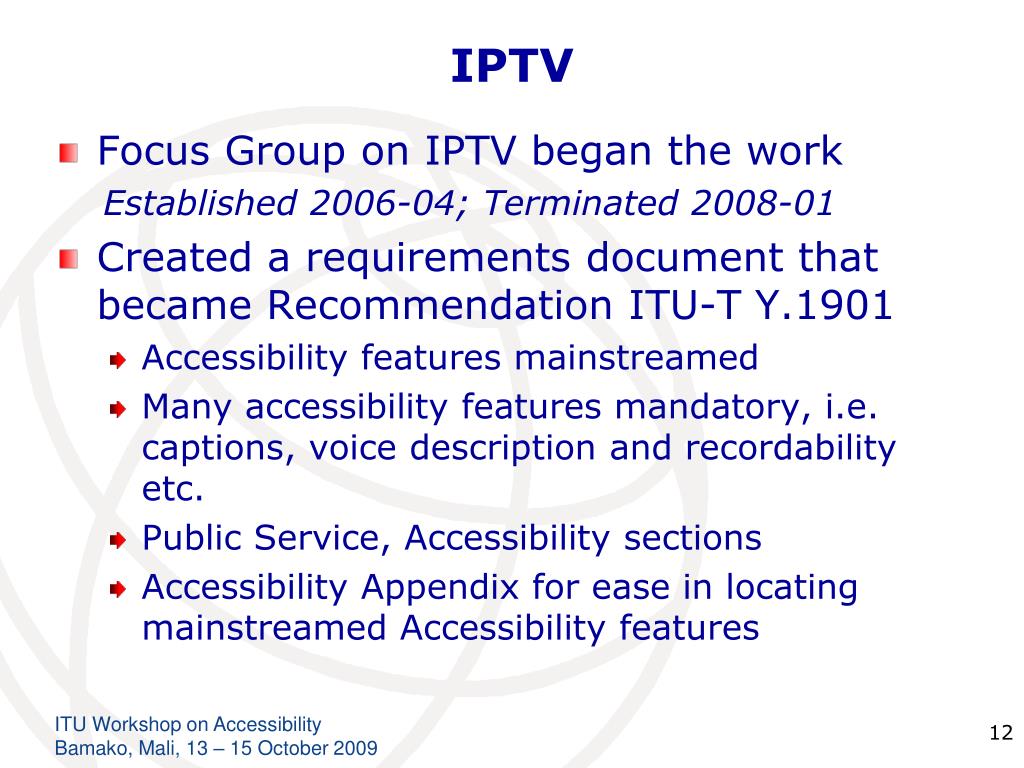 IPTV

Focus Group on IPTV began the work
Established 2006-04; Terminated 2008-01

Created a requirements document that became Recommendation ITU-T Y.1901

Accessibility features mainstreamed

Many accessibility features mandatory, i.e. captions, voice description and recordability etc.

Public Service, Accessibility sections

Accessibility Appendix for ease in locating mainstreamed Accessibility features

ITU Workshop on Accessibility
Bamako, Mali, 13 – 15 October 2009

12